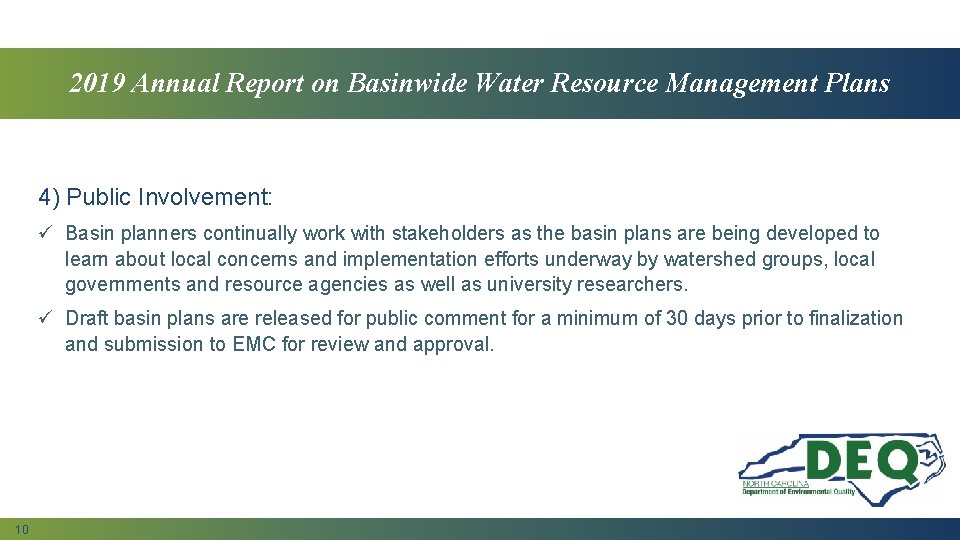 2019 Annual Report on Basinwide Water Resource Management Plans

4) Public Involvement:

✓ Basin planners continually work with stakeholders as the basin plans are being developed to learn about local concerns and implementation efforts underway by watershed groups, local governments and resource agencies as well as university researchers.

✓ Draft basin plans are released for public comment for a minimum of 30 days prior to finalization and submission to EMC for review and approval.

DEQ
NORTH CAROLINA
Department of Environmental Quality

10